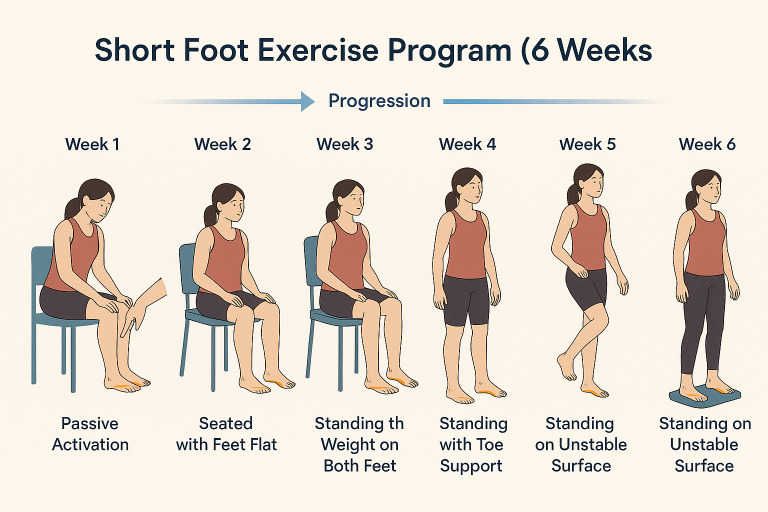 Short Foot Exercise Program (6 Weeks

Progression

Week 1

Week 2

Week 3

Week 4

Week 5

Week 6

Passive Activation

Seated with Feet Flat

Standing th Weight on Both Feet

Standing with Toe Support

Standing on Unstable Surface

Standing on Unstable Surface